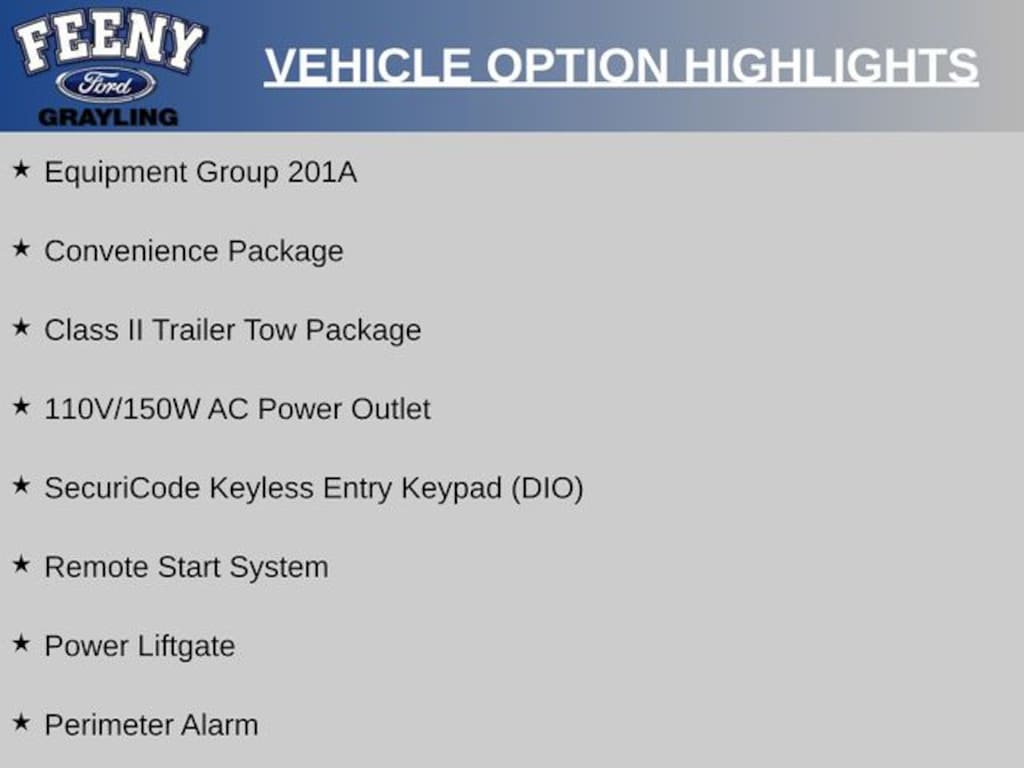 FEENY
Ford
GRAYLING

VEHICLE OPTION HIGHLIGHTS

★ Equipment Group 201A

★ Convenience Package

★ Class II Trailer Tow Package

★ 110V/150W AC Power Outlet

★ SecuriCode Keyless Entry Keypad (DIO)

★ Remote Start System

★ Power Liftgate

★ Perimeter Alarm